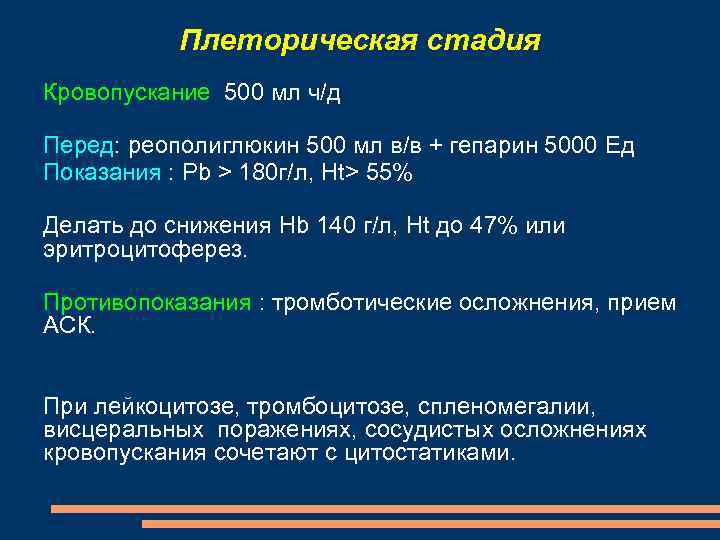 Плеторическая стадия

Кровопускание 500 мл ч/д

Перед: реополиглюкин 500 мл в/в + гепарин 5000 Ед
Показания : Pb > 180г/л, Ht> 55%

Делать до снижения Hb 140 г/л, Ht до 47% или эритроцитоферез.

Противопоказания : тромботические осложнения, прием АСК.

При лейкоцитозе, тромбоцитозе, спленомегалии, висцеральных поражениях, сосудистых осложнениях кровопускания сочетают с цитостатиками.